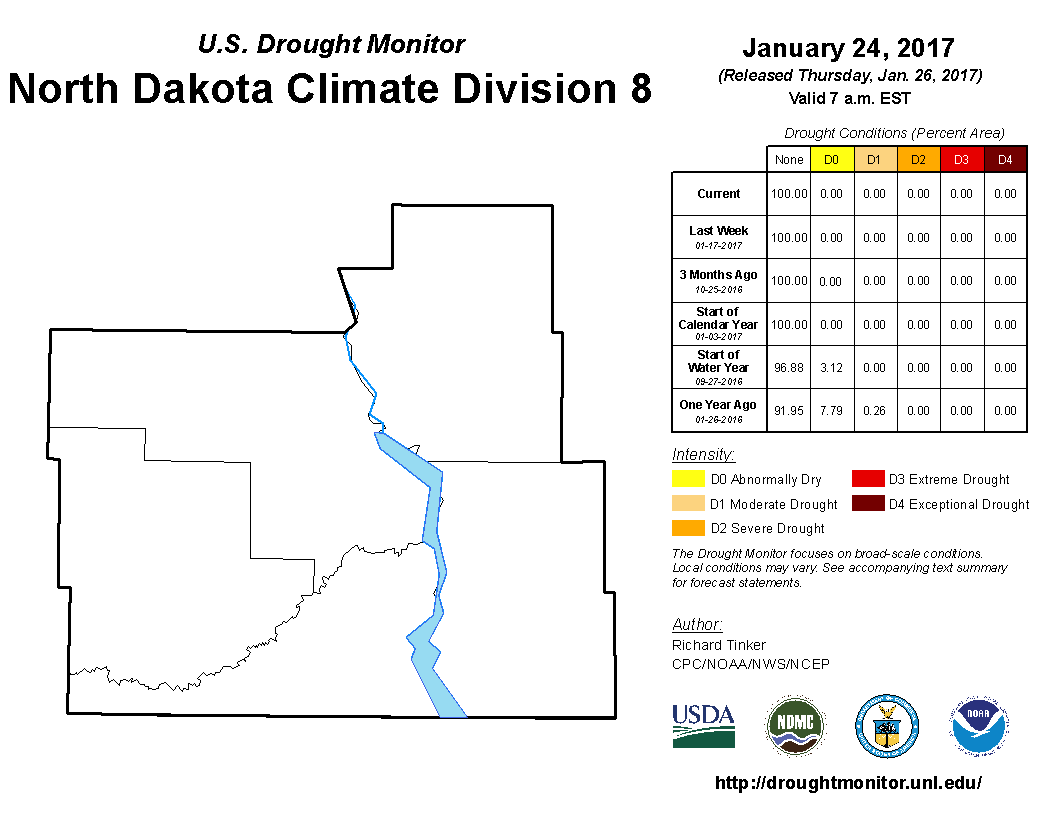 U.S. Drought Monitor
North Dakota Climate Division 8

January 24, 2017
(Released Thursday, Jan. 26, 2017)
Valid 7 a.m. EST

Drought Conditions (Percent Area)

| | None | D0 | D1 | D2 | D3 | D4 |
|---|---|---|---|---|---|---|
| Current | 100.00 | 0.00 | 0.00 | 0.00 | 0.00 | 0.00 |
| Last Week 01-17-2017 | 100.00 | 0.00 | 0.00 | 0.00 | 0.00 | 0.00 |
| 3 Months Ago 10-25-2016 | 100.00 | 0.00 | 0.00 | 0.00 | 0.00 | 0.00 |
| Start of Calendar Year 01-03-2017 | 100.00 | 0.00 | 0.00 | 0.00 | 0.00 | 0.00 |
| Start of Water Year 09-27-2016 | 96.88 | 3.12 | 0.00 | 0.00 | 0.00 | 0.00 |
| One Year Ago 01-26-2016 | 91.95 | 7.79 | 0.26 | 0.00 | 0.00 | 0.00 |

Intensity:
D0 Abnormally Dry
D1 Moderate Drought
D2 Severe Drought
D3 Extreme Drought
D4 Exceptional Drought

The Drought Monitor focuses on broad-scale conditions. Local conditions may vary. See accompanying text summary for forecast statements.

Author:
Richard Tinker
CPC/NOAA/NWS/NCEP

USDA
NDMC
NOAA

http://droughtmonitor.unl.edu/